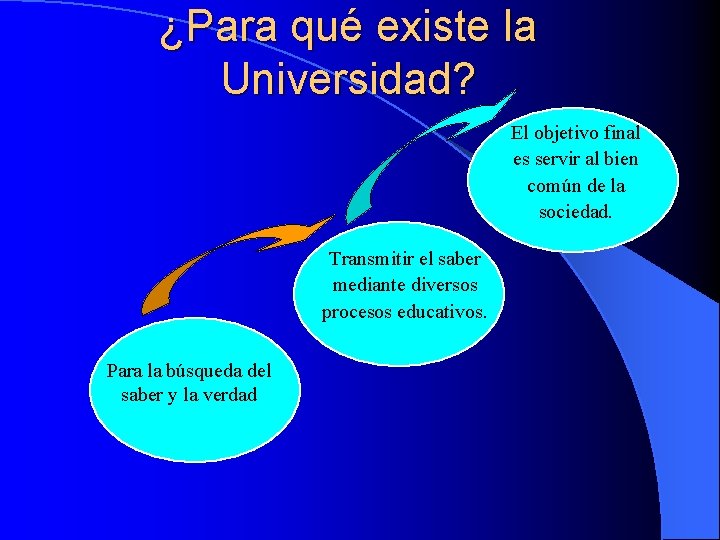 ¿Para qué existe la Universidad?

Para la búsqueda del saber y la verdad

Transmitir el saber mediante diversos procesos educativos.

El objetivo final es servir al bien común de la sociedad.